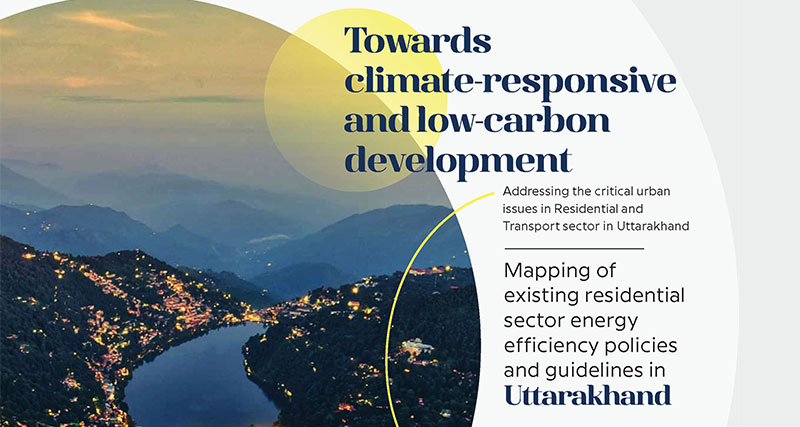 Towards climate-responsive and low-carbon development

Addressing the critical urban issues in Residential and Transport sector in Uttarakhand

Mapping of existing residential sector energy efficiency policies and guidelines in Uttarakhand